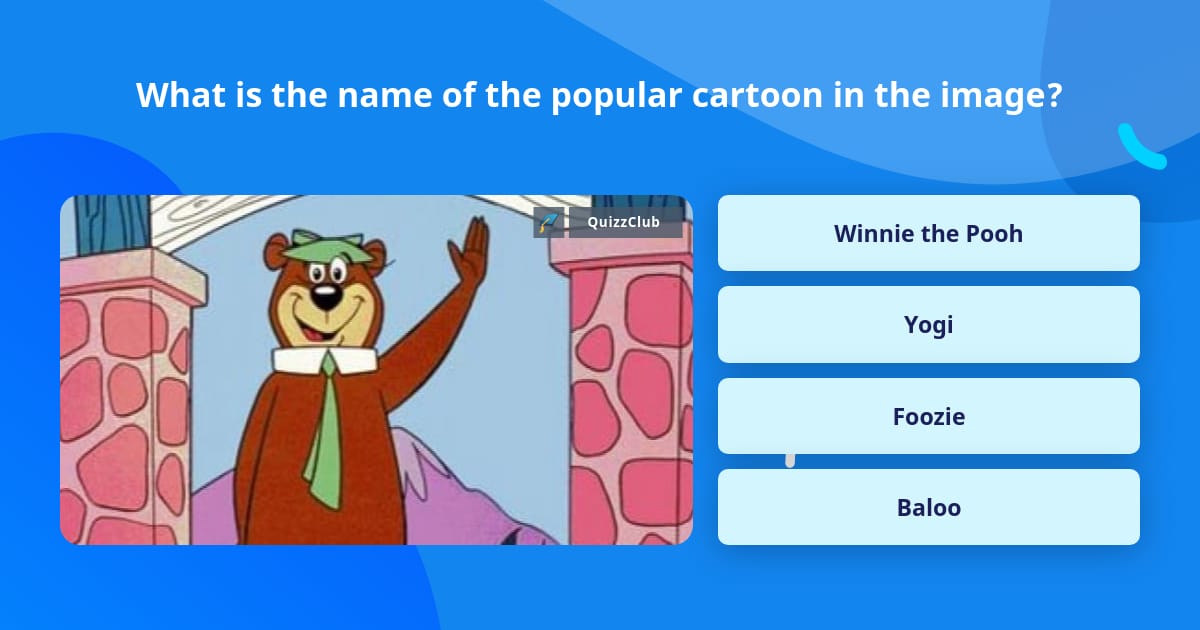 What is the name of the popular cartoon in the image?

QuizzClub

Winnie the Pooh

Yogi

Foozie

Baloo